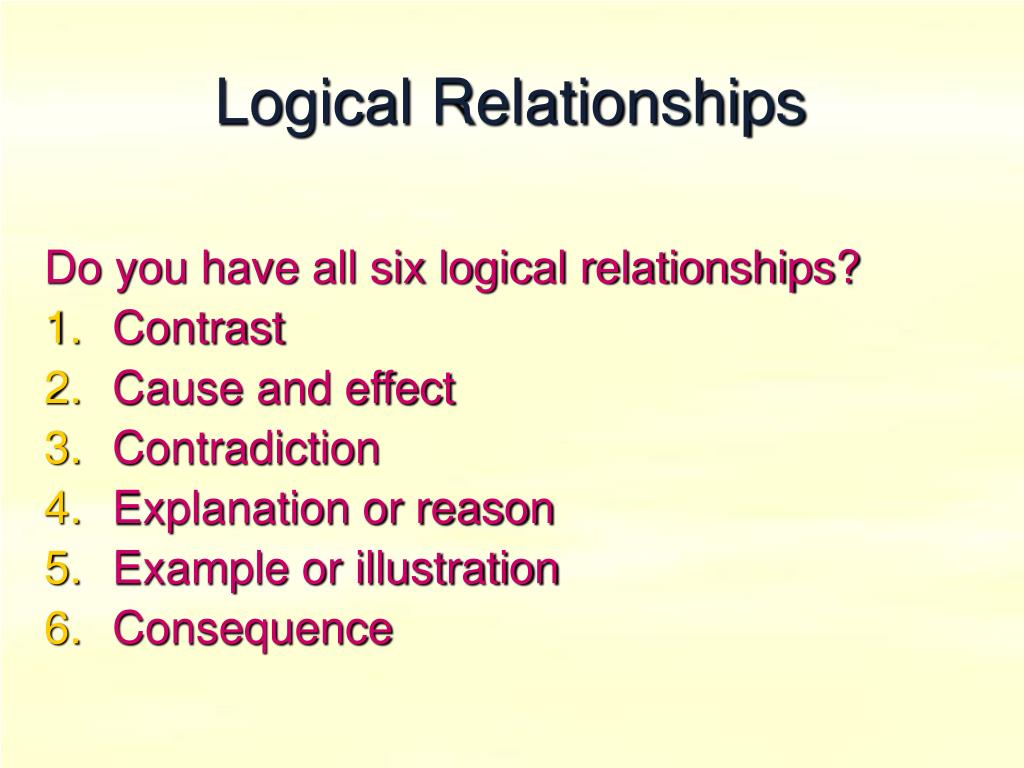 Logical Relationships

Do you have all six logical relationships?
1. Contrast
2. Cause and effect
3. Contradiction
4. Explanation or reason
5. Example or illustration
6. Consequence